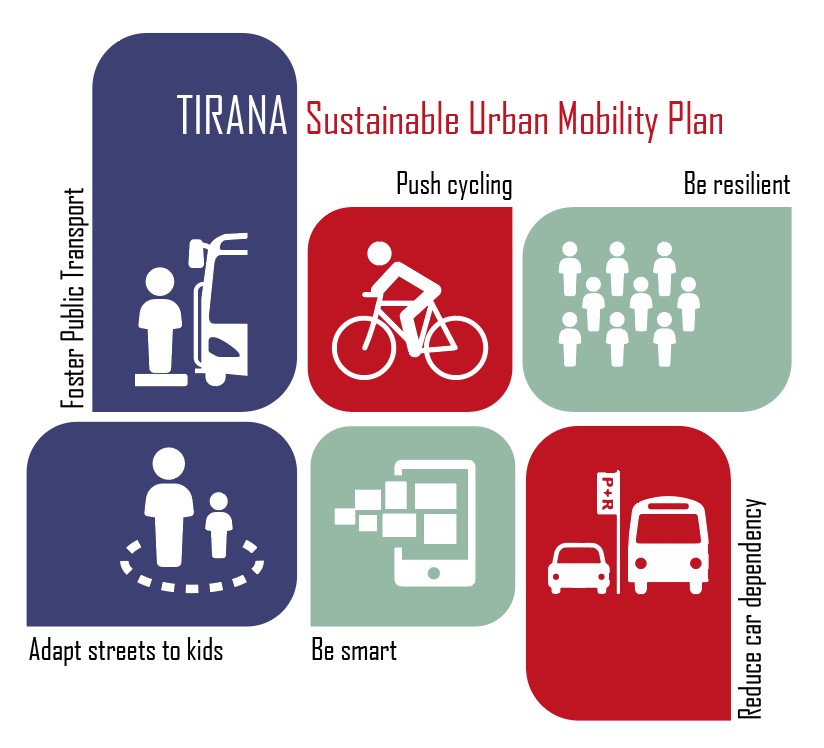 TIRANA Sustainable Urban Mobility Plan

Foster Public Transport

Push cycling

Be resilient

Adapt streets to kids

Be smart

P+R

Reduce car dependency